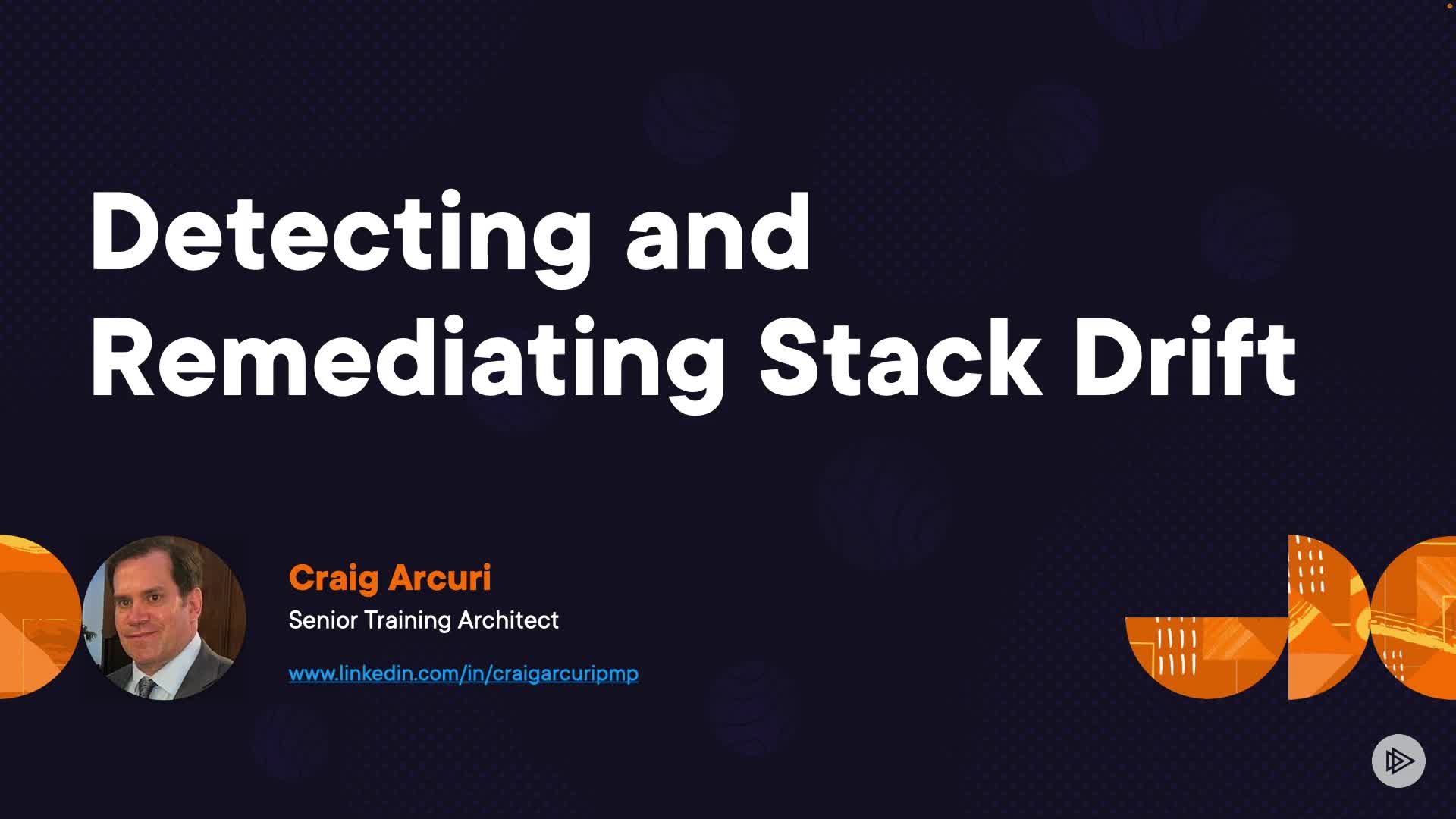 Detecting and Remediating Stack Drift

Craig Arcuri
Senior Training Architect

www.linkedin.com/in/craigarcuripmp